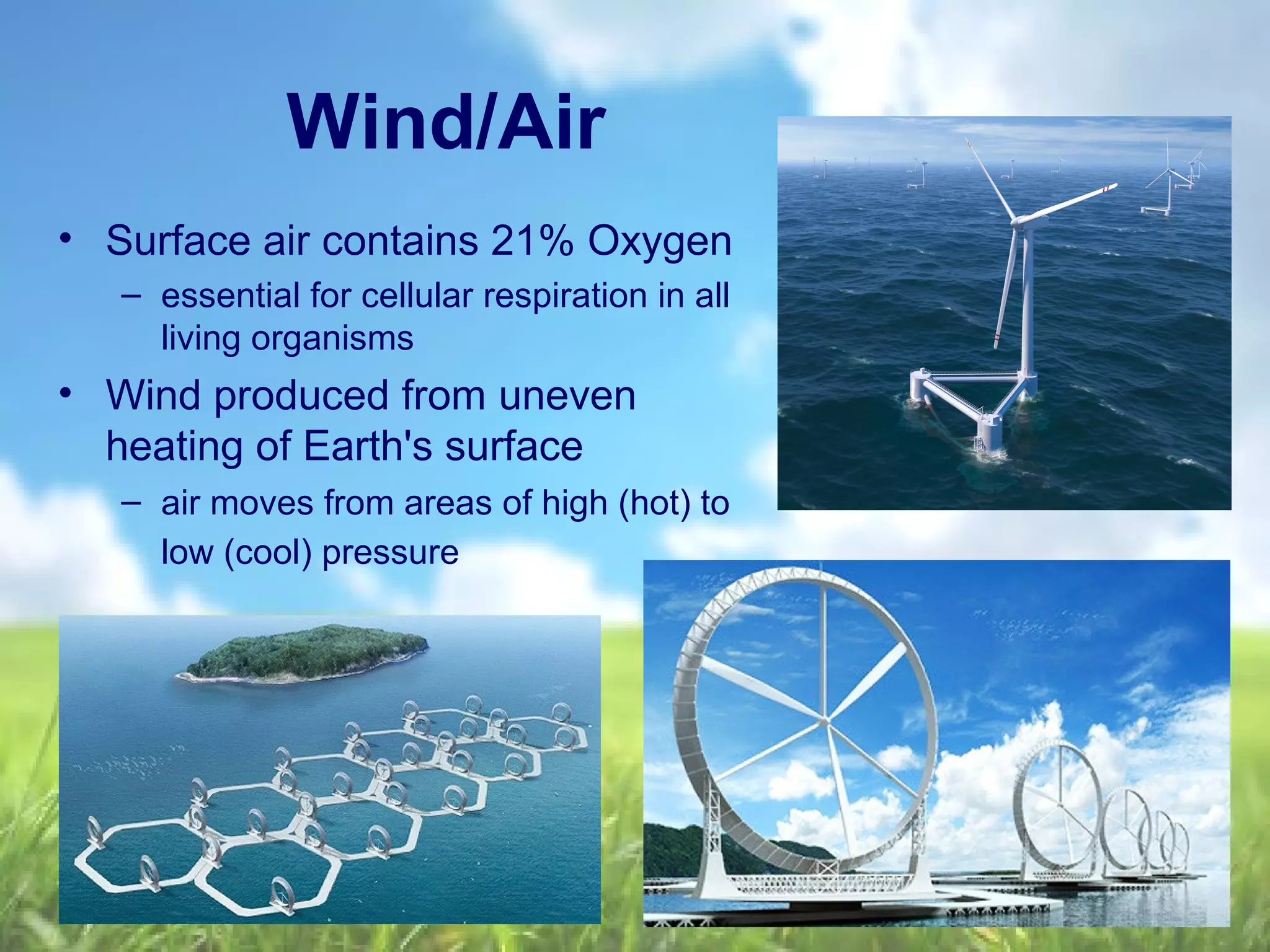 Wind/Air

• Surface air contains 21% Oxygen
– essential for cellular respiration in all living organisms

• Wind produced from uneven heating of Earth's surface
– air moves from areas of high (hot) to low (cool) pressure